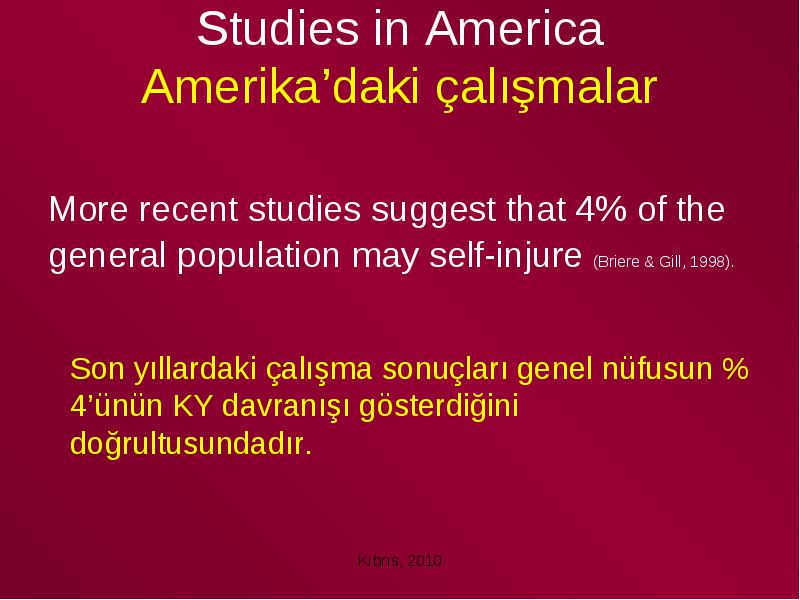 Studies in America
Amerika’daki çalışmalar

More recent studies suggest that 4% of the general population may self-injure (Briere & Gill, 1998).

Son yıllardaki çalışma sonuçları genel nüfusun % 4’ünün KY davranışı gösterdiğini doğrultusundadır.

Kıbrıs, 2010.